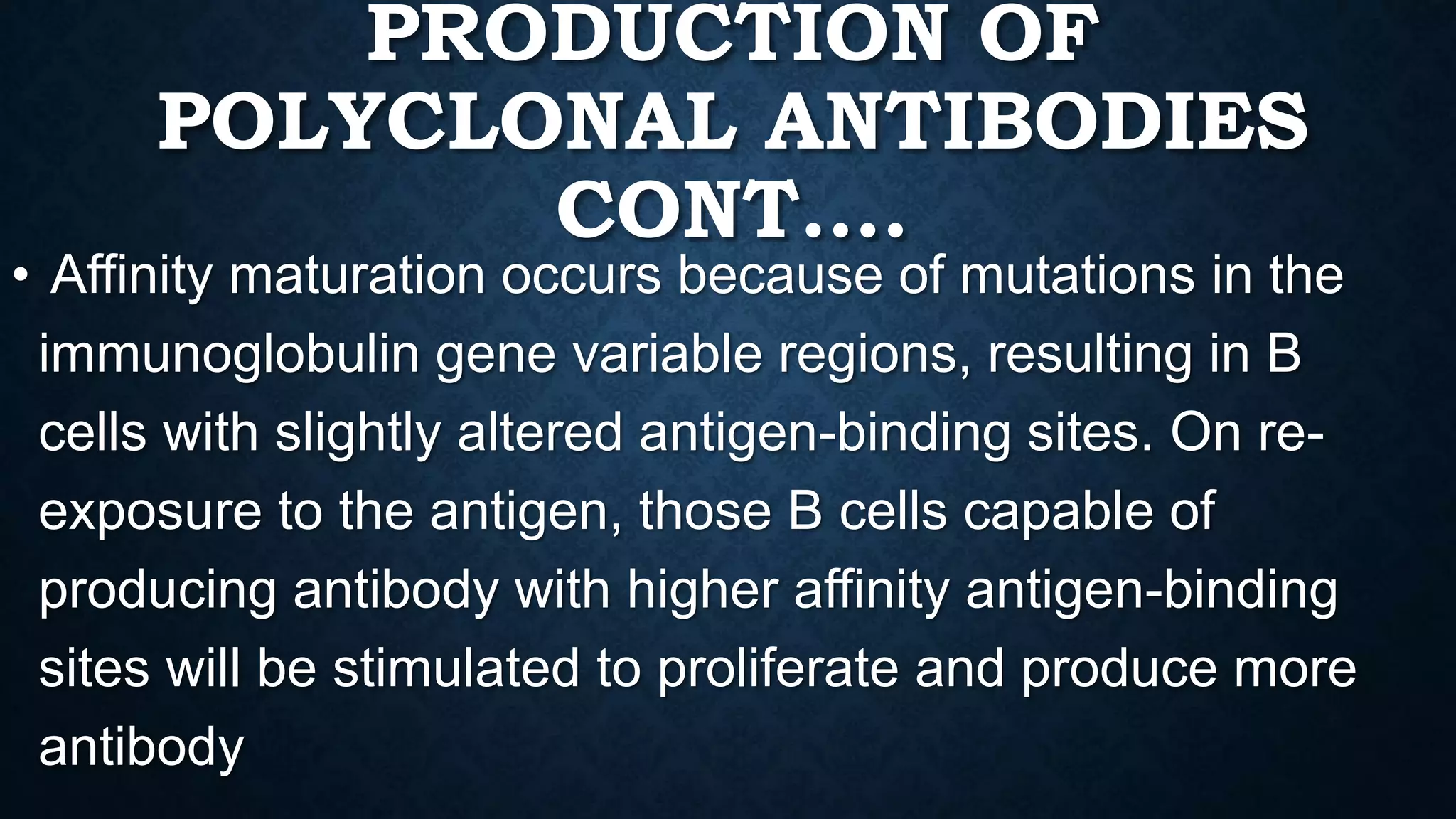 PRODUCTION OF POLYCLONAL ANTIBODIES CONT....

• Affinity maturation occurs because of mutations in the immunoglobulin gene variable regions, resulting in B cells with slightly altered antigen-binding sites. On re-exposure to the antigen, those B cells capable of producing antibody with higher affinity antigen-binding sites will be stimulated to proliferate and produce more antibody